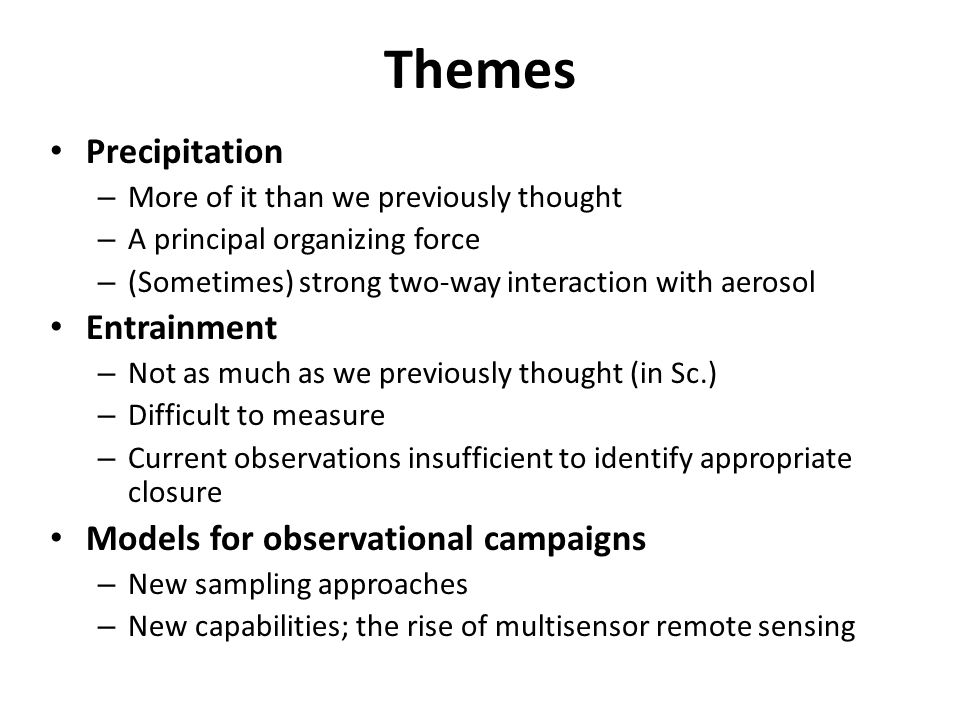 Themes

• Precipitation
– More of it than we previously thought
– A principal organizing force
– (Sometimes) strong two-way interaction with aerosol

• Entrainment
– Not as much as we previously thought (in Sc.)
– Difficult to measure
– Current observations insufficient to identify appropriate closure

• Models for observational campaigns
– New sampling approaches
– New capabilities; the rise of multisensor remote sensing